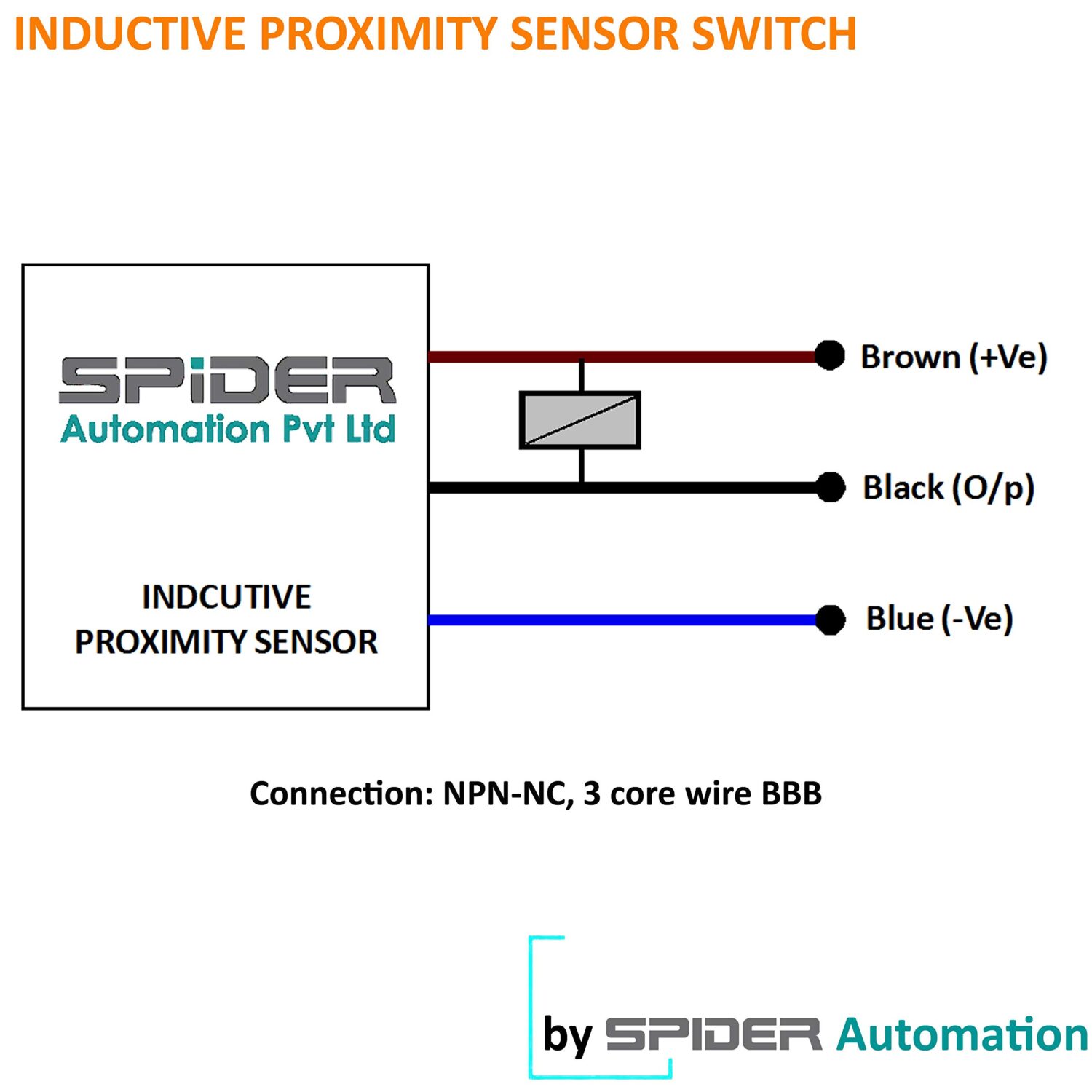 INDUCTIVE PROXIMITY SENSOR SWITCH

SPiDER
Automation Pvt Ltd

INDCUTIVE
PROXIMITY SENSOR

Brown (+Ve)

Black (O/p)

Blue (-Ve)

Connection: NPN-NC, 3 core wire BBB

by SPIDER Automation